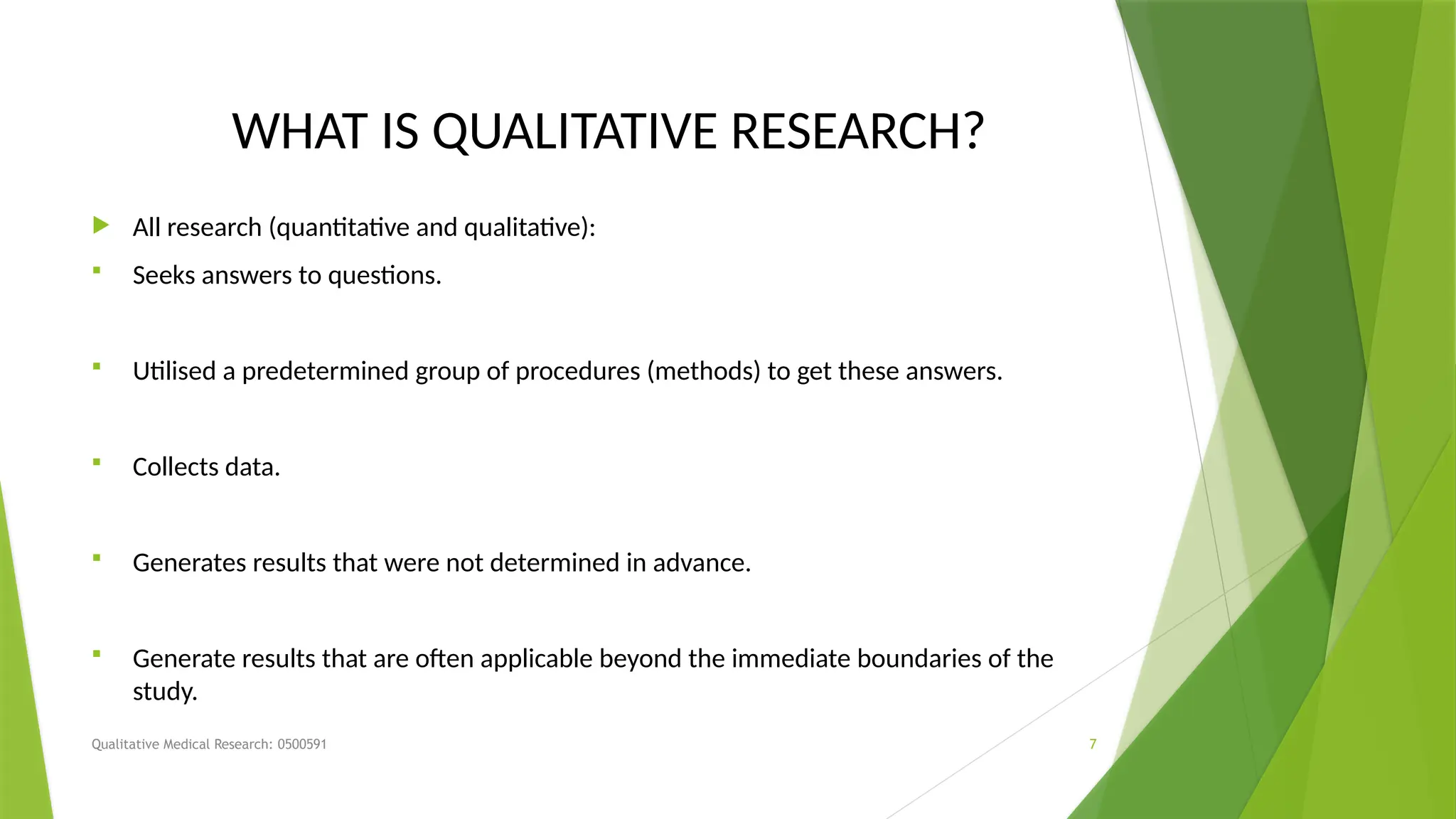 WHAT IS QUALITATIVE RESEARCH?

All research (quantitative and qualitative):

Seeks answers to questions.

Utilised a predetermined group of procedures (methods) to get these answers.

Collects data.

Generates results that were not determined in advance.

Generate results that are often applicable beyond the immediate boundaries of the study.

Qualitative Medical Research: 0500591

7